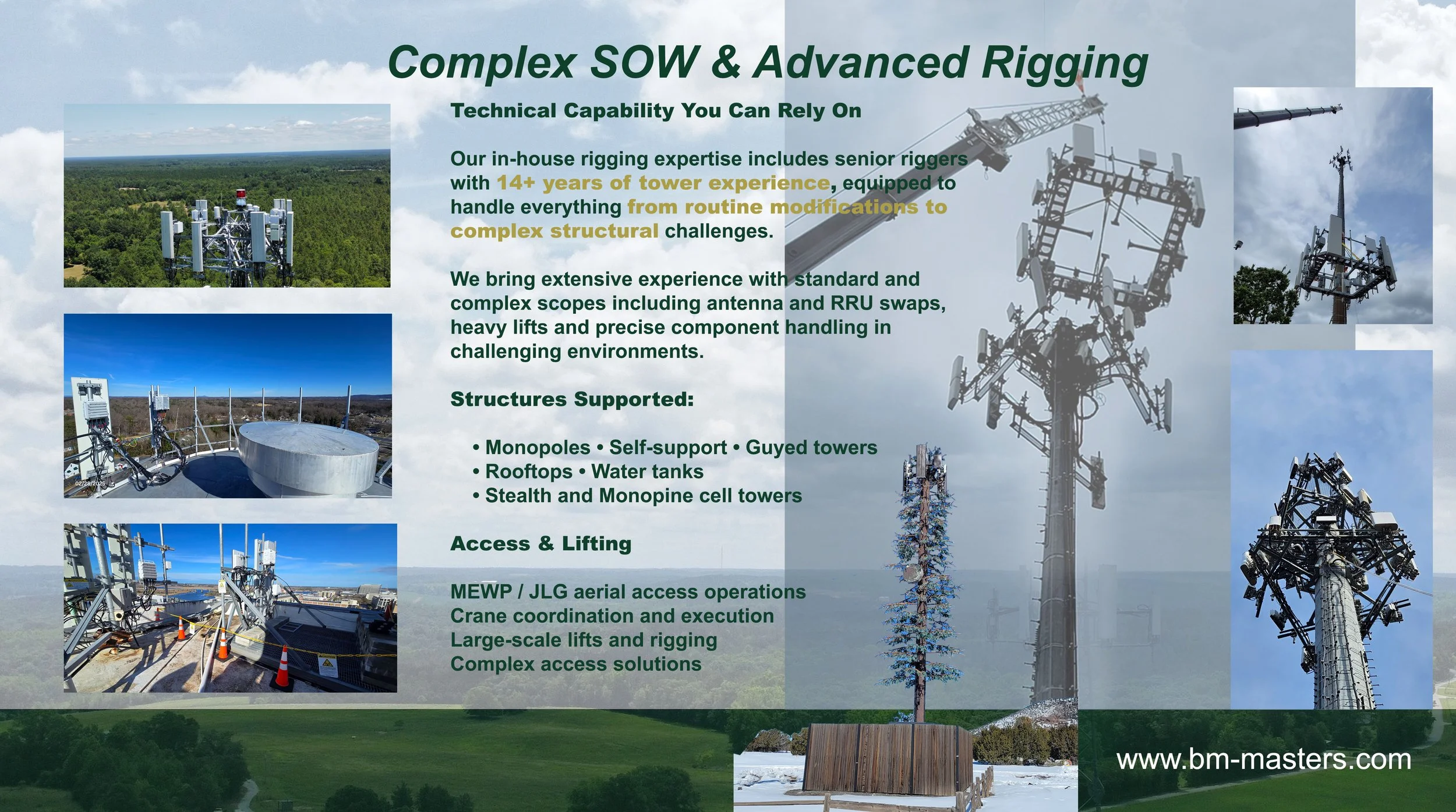 Complex SOW & Advanced Rigging

Technical Capability You Can Rely On

Our in-house rigging expertise includes senior riggers with 14+ years of tower experience, equipped to handle everything from routine modifications to complex structural challenges.

We bring extensive experience with standard and complex scopes including antenna and RRU swaps, heavy lifts and precise component handling in challenging environments.

Structures Supported:

• Monopoles • Self-support • Guyed towers
• Rooftops • Water tanks
• Stealth and Monopine cell towers

Access & Lifting

MEWP / JLG aerial access operations
Crane coordination and execution
Large-scale lifts and rigging
Complex access solutions

02/20/2025

www.bm-masters.com